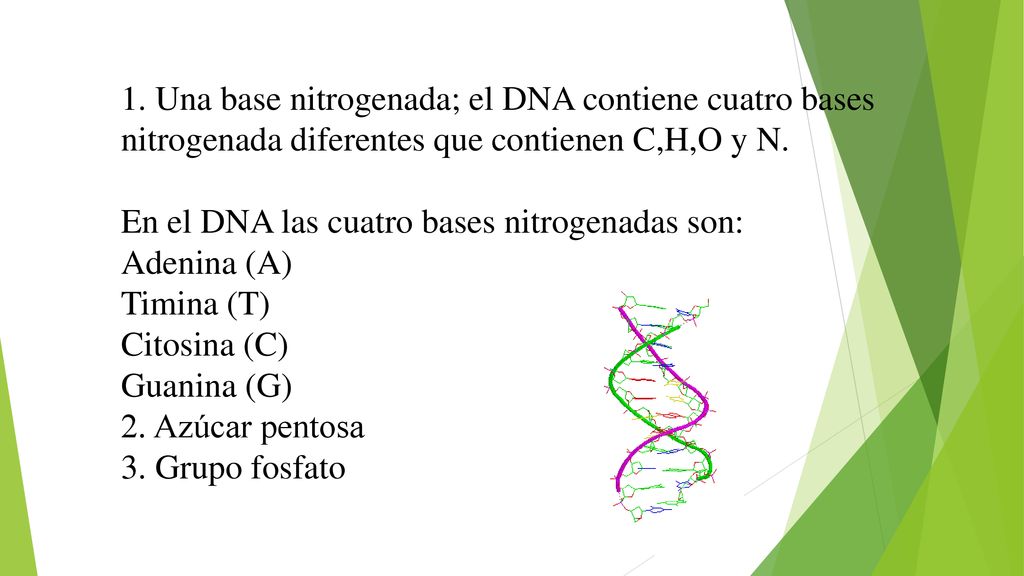 1. Una base nitrogenada; el DNA contiene cuatro bases nitrogenada diferentes que contienen C,H,O y N.

En el DNA las cuatro bases nitrogenadas son:
Adenina (A)
Timina (T)
Citosina (C)
Guanina (G)
2. Azúcar pentosa
3. Grupo fosfato